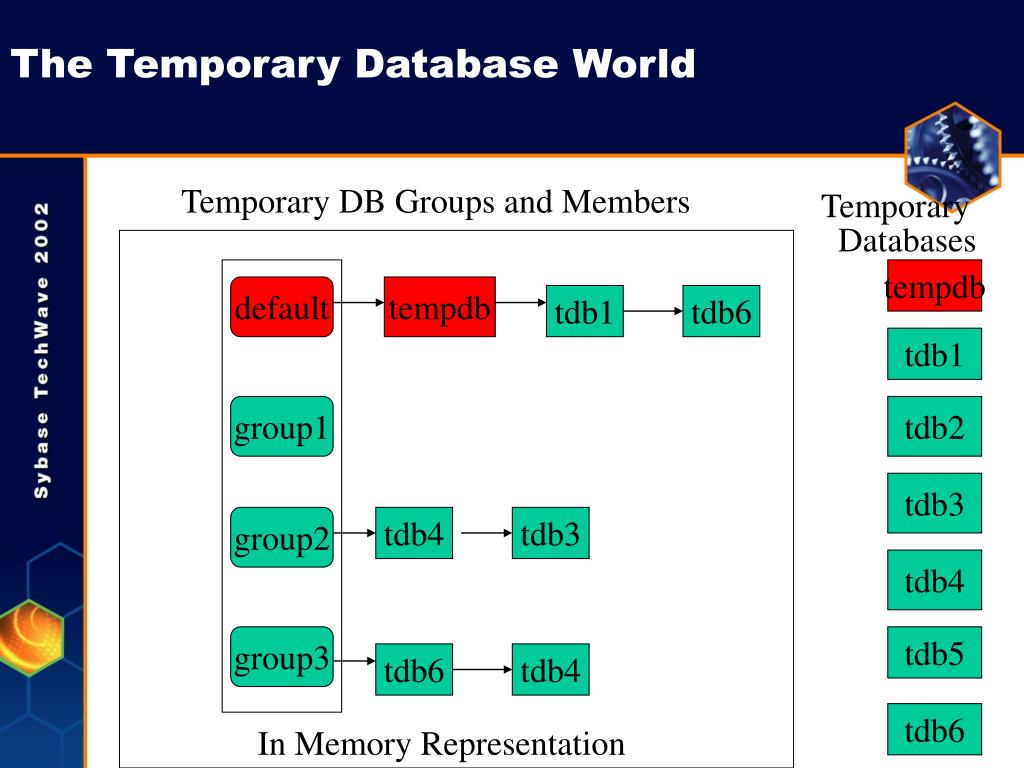 The Temporary Database World

Sybase TechWave 2002

Temporary DB Groups and Members

default

tempdb

tdb1

tdb6

group1

group2

tdb4

tdb3

group3

tdb6

tdb4

In Memory Representation

Temporary Databases

tempdb

tdb1

tdb2

tdb3

tdb4

tdb5

tdb6